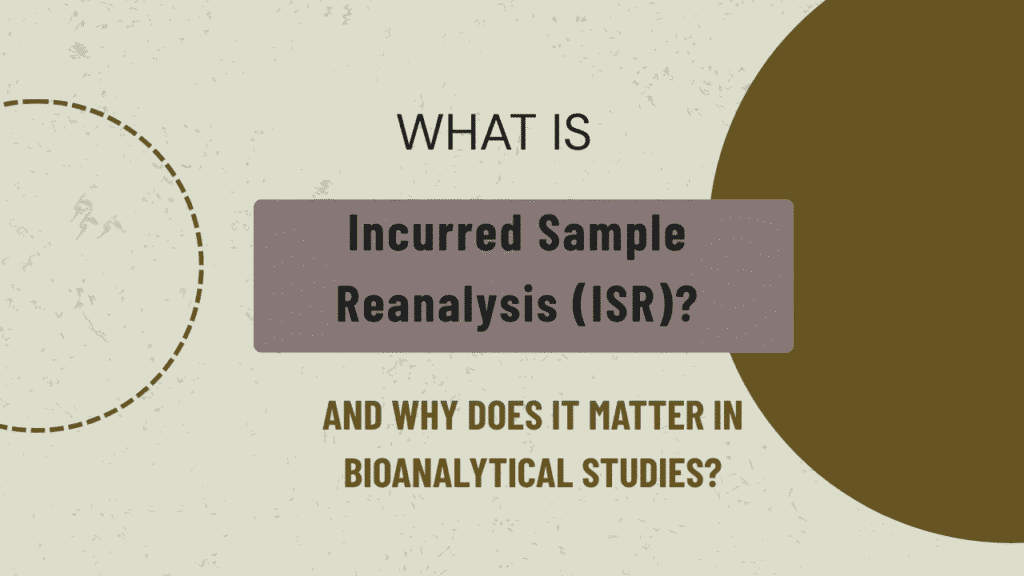 WHAT IS

Incurred Sample Reanalysis (ISR)?

AND WHY DOES IT MATTER IN BIOANALYTICAL STUDIES?